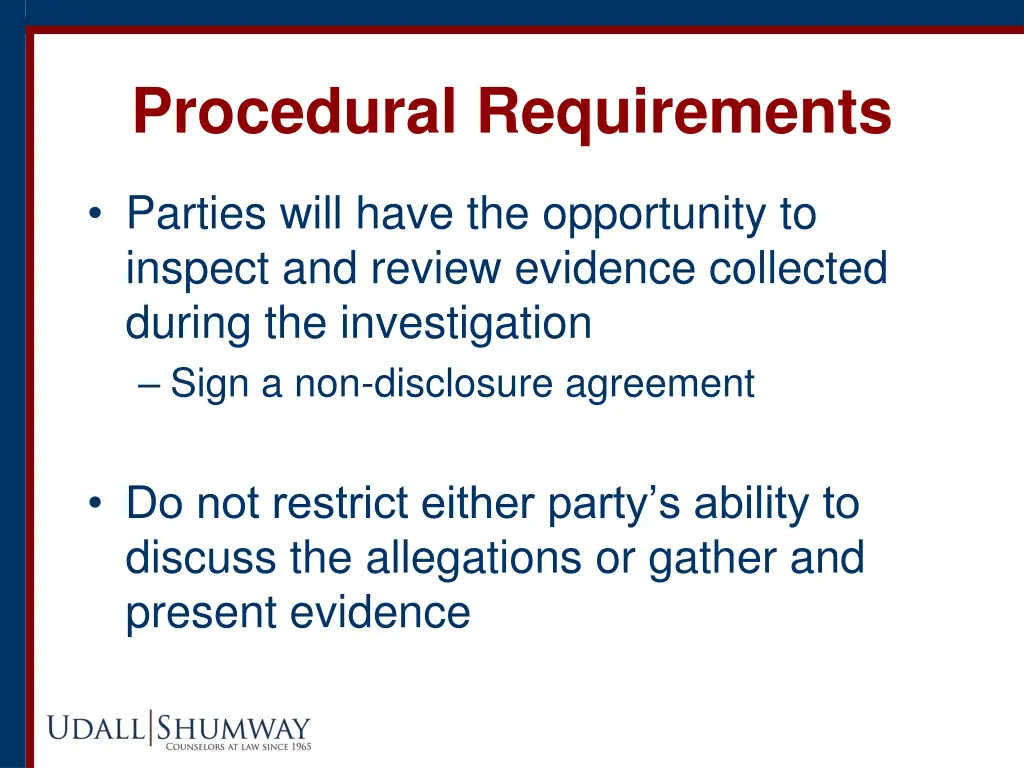 Procedural Requirements

• Parties will have the opportunity to inspect and review evidence collected during the investigation
– Sign a non-disclosure agreement

• Do not restrict either party's ability to discuss the allegations or gather and present evidence

UDALL|SHUMWAY
COUNSELORS AT LAW SINCE 1965